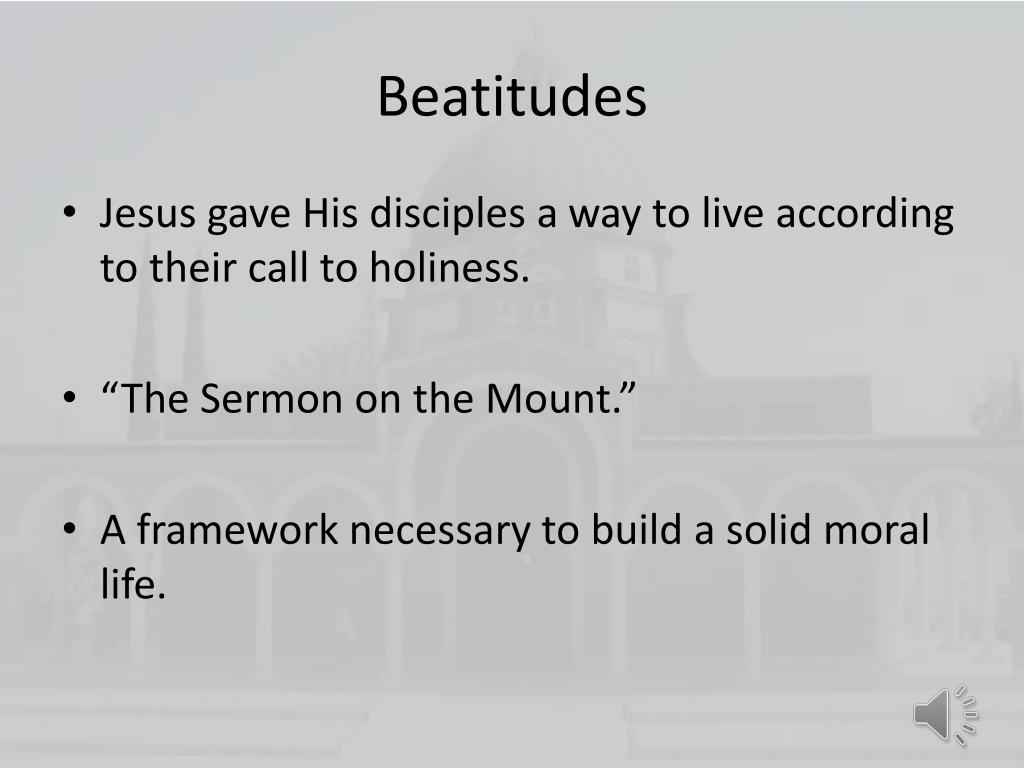 Beatitudes

• Jesus gave His disciples a way to live according to their call to holiness.

• “The Sermon on the Mount.”

• A framework necessary to build a solid moral life.